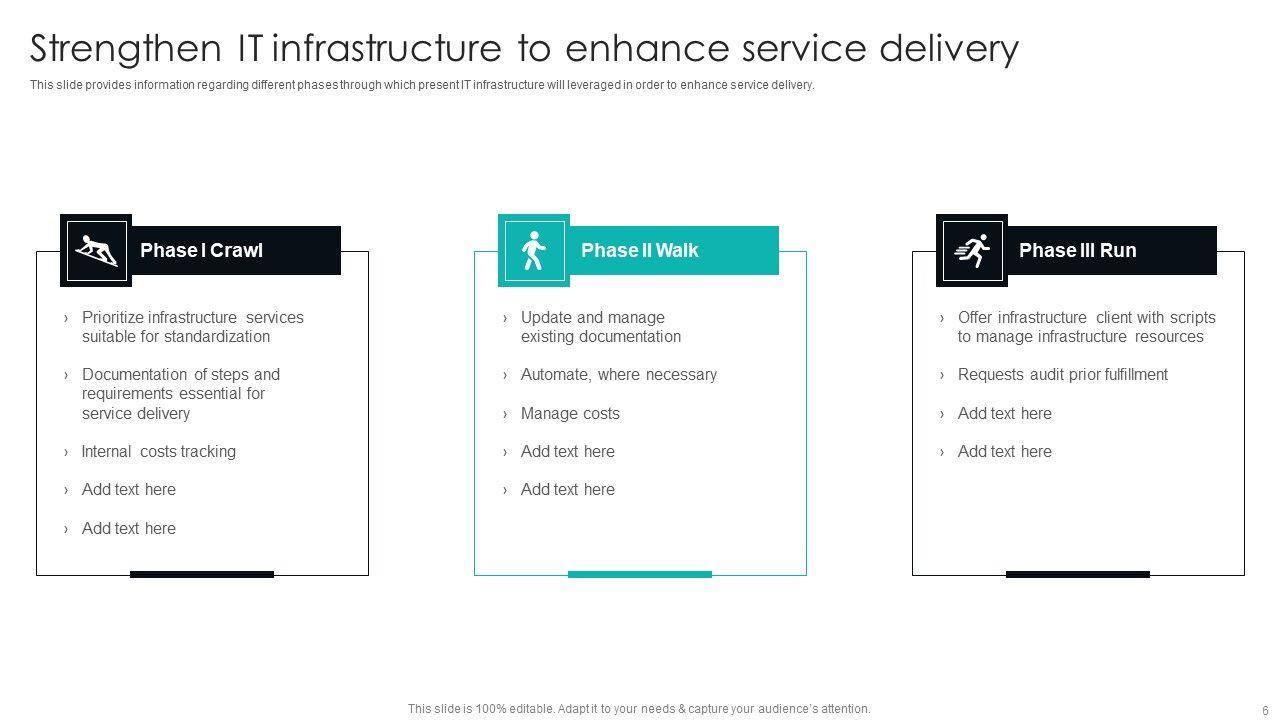 Strengthen IT infrastructure to enhance service delivery

This slide provides information regarding different phases through which present IT infrastructure will leveraged in order to enhance service delivery.

Phase I Crawl

› Prioritize infrastructure services suitable for standardization

› Documentation of steps and requirements essential for service delivery

› Internal costs tracking

› Add text here

› Add text here

Phase II Walk

› Update and manage existing documentation

› Automate, where necessary

› Manage costs

› Add text here

› Add text here

Phase III Run

› Offer infrastructure client with scripts to manage infrastructure resources

› Requests audit prior fulfillment

› Add text here

› Add text here

This slide is 100% editable. Adapt it to your needs & capture your audience's attention.

6